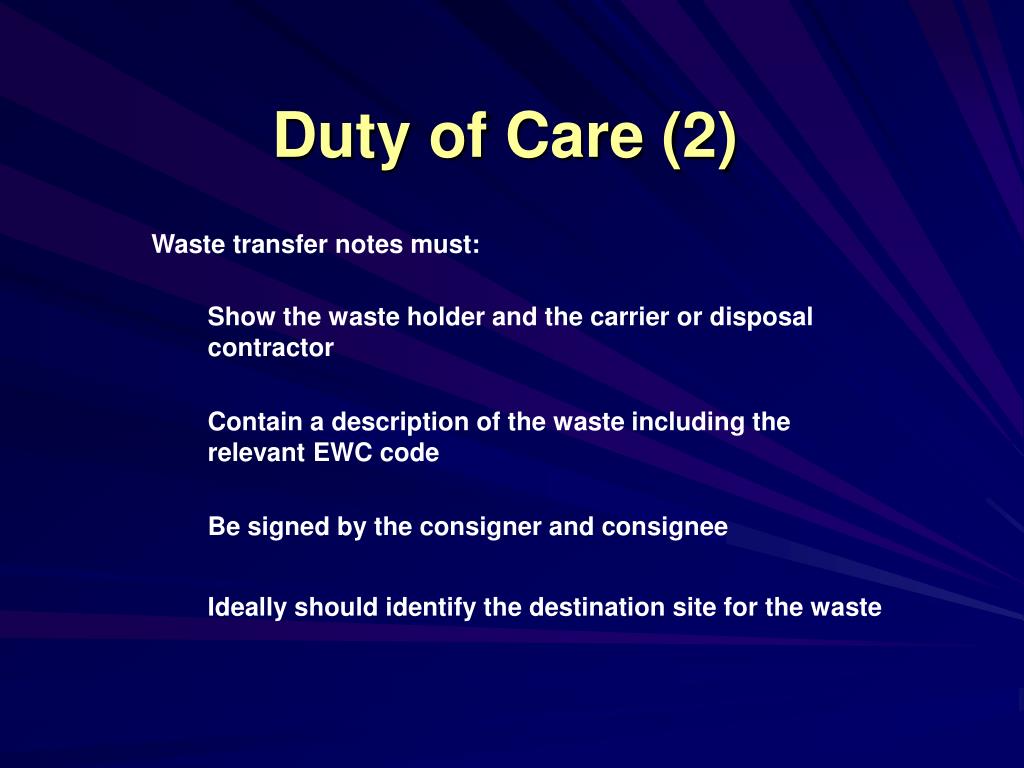 Duty of Care (2)

Waste transfer notes must:

Show the waste holder and the carrier or disposal contractor

Contain a description of the waste including the relevant EWC code

Be signed by the consigner and consignee

Ideally should identify the destination site for the waste